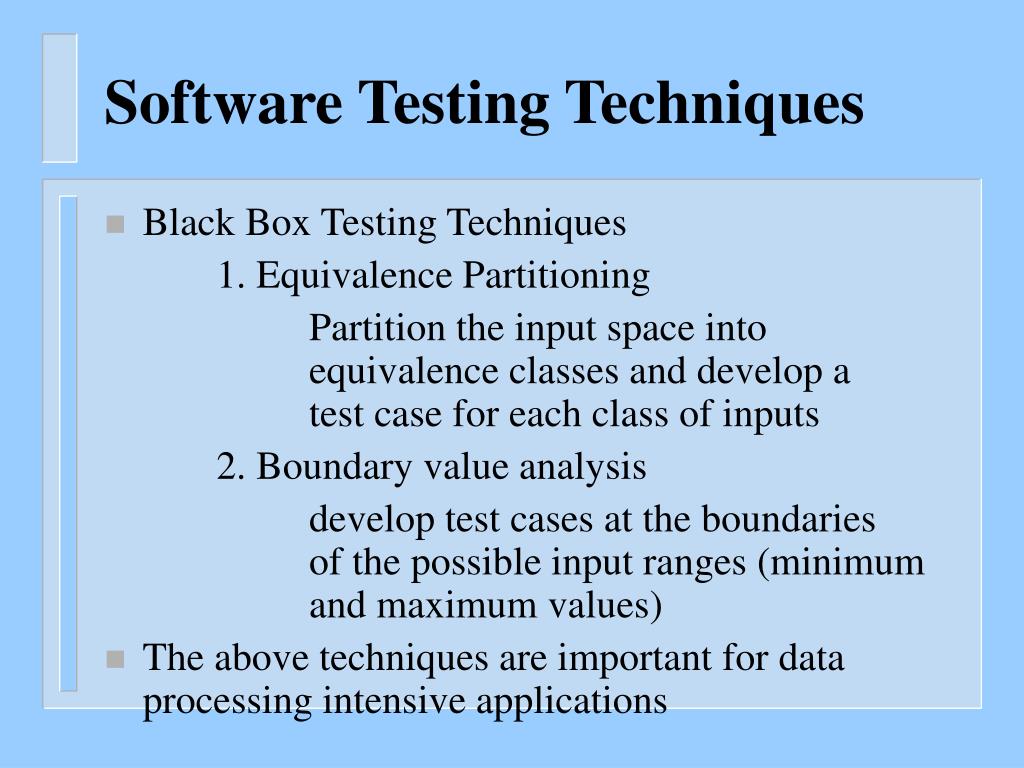 Software Testing Techniques

Black Box Testing Techniques

1. Equivalence Partitioning

Partition the input space into equivalence classes and develop a test case for each class of inputs

2. Boundary value analysis

develop test cases at the boundaries of the possible input ranges (minimum and maximum values)

The above techniques are important for data processing intensive applications